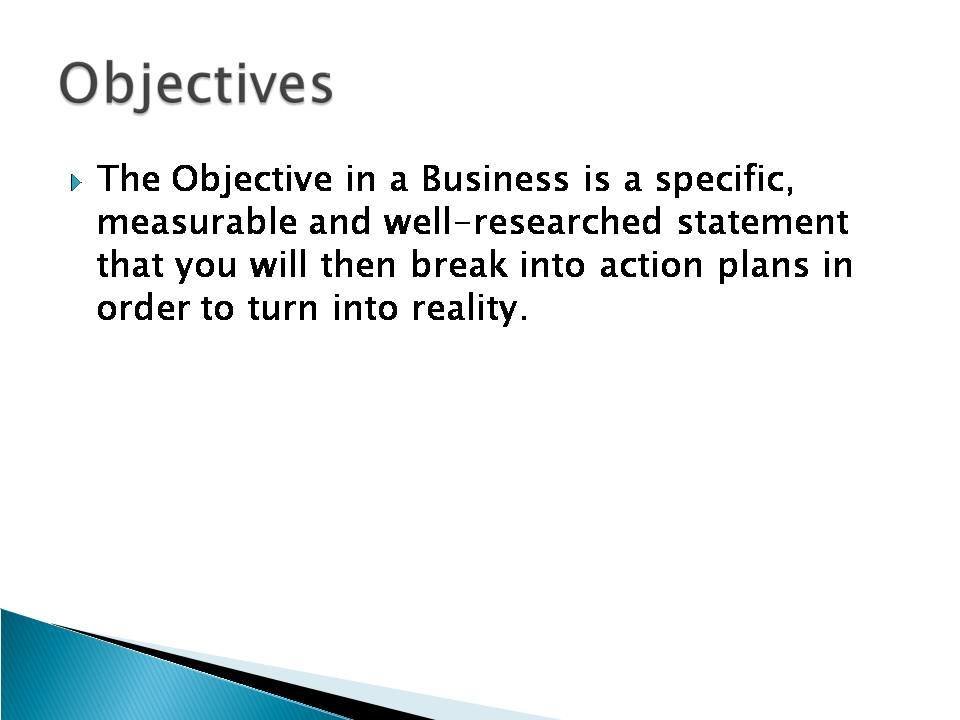 Objectives

The Objective in a Business is a specific, measurable and well-researched statement that you will then break into action plans in order to turn into reality.